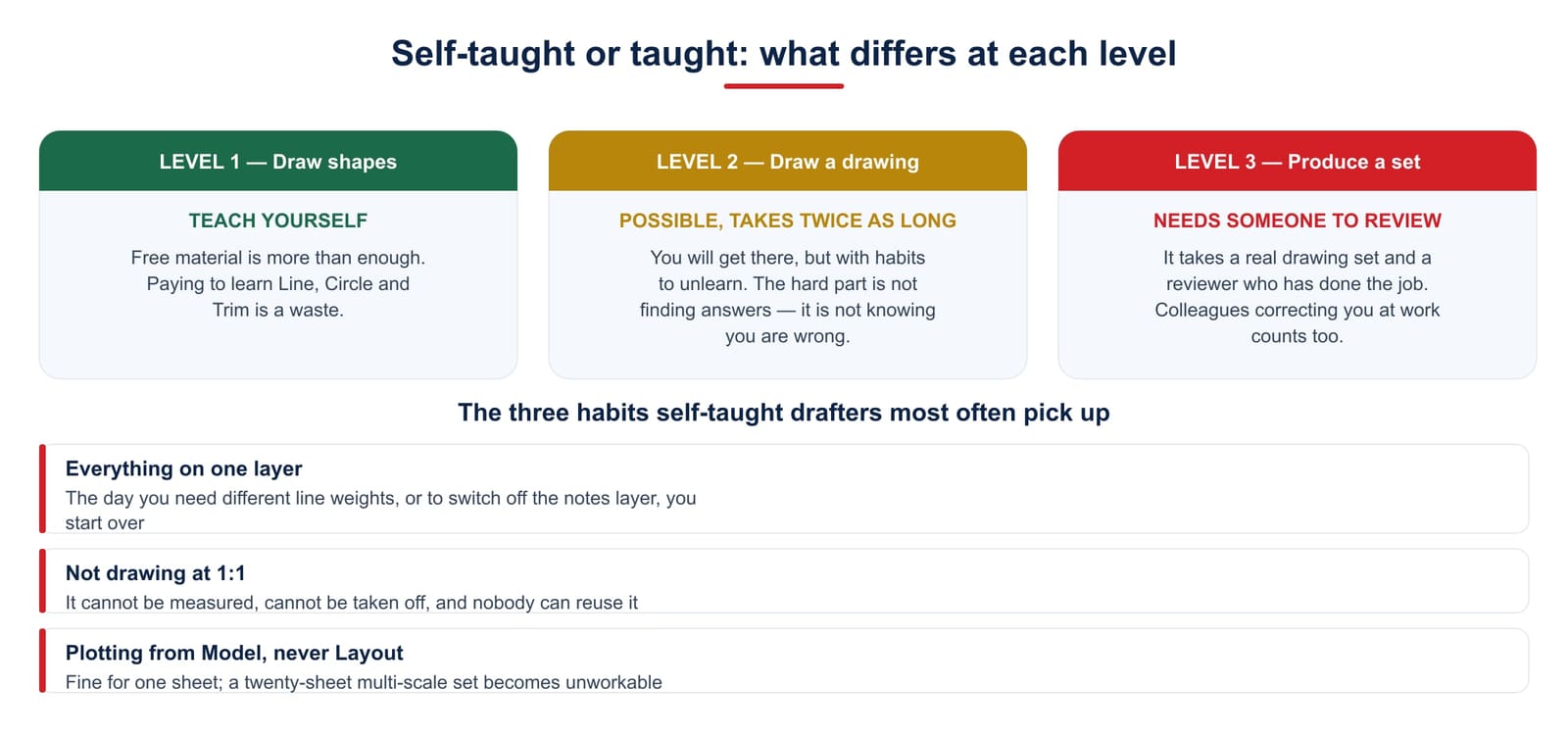 Self-taught or taught: what differs at each level

LEVEL 1 — Draw shapes

TEACH YOURSELF

Free material is more than enough. Paying to learn Line, Circle and Trim is a waste.

LEVEL 2 — Draw a drawing

POSSIBLE, TAKES TWICE AS LONG

You will get there, but with habits to unlearn. The hard part is not finding answers — it is not knowing you are wrong.

LEVEL 3 — Produce a set

NEEDS SOMEONE TO REVIEW

It takes a real drawing set and a reviewer who has done the job. Colleagues correcting you at work counts too.

The three habits self-taught drafters most often pick up

Everything on one layer

The day you need different line weights, or to switch off the notes layer, you start over

Not drawing at 1:1

It cannot be measured, cannot be taken off, and nobody can reuse it

Plotting from Model, never Layout

Fine for one sheet; a twenty-sheet multi-scale set becomes unworkable